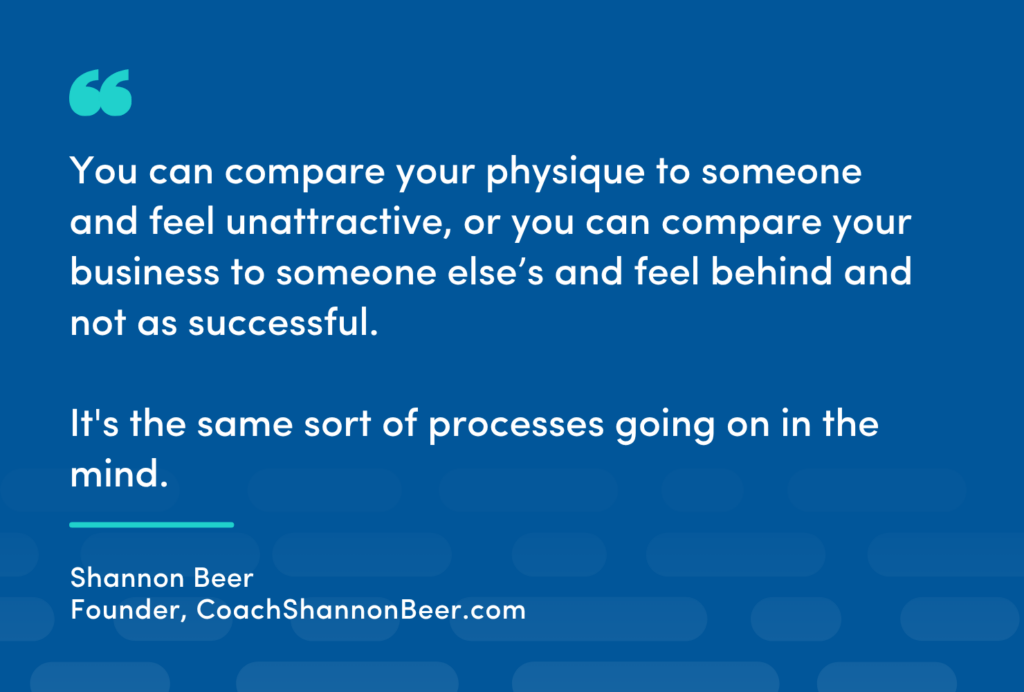 “

You can compare your physique to someone and feel unattractive, or you can compare your business to someone else’s and feel behind and not as successful.

It's the same sort of processes going on in the mind.

Shannon Beer
Founder, CoachShannonBeer.com